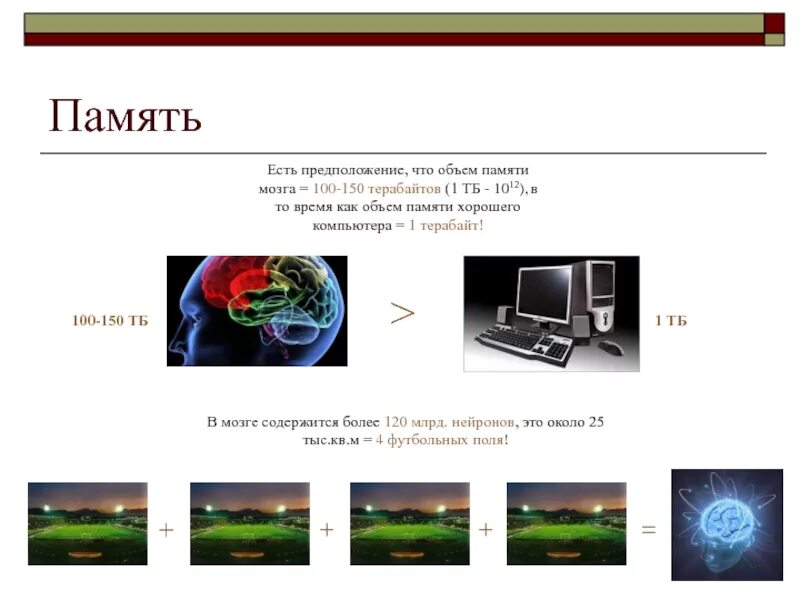 Память

Есть предположение, что объем памяти мозга = 100-150 терабайтов (1 ТБ - $10^{12}$), в то время как объем памяти хорошего компьютера = 1 терабайт!

100-150 ТБ > 1 ТБ

В мозге содержится более 120 млрд. нейронов, это около 25 тыс.кв.м = 4 футбольных поля!

+ + + =